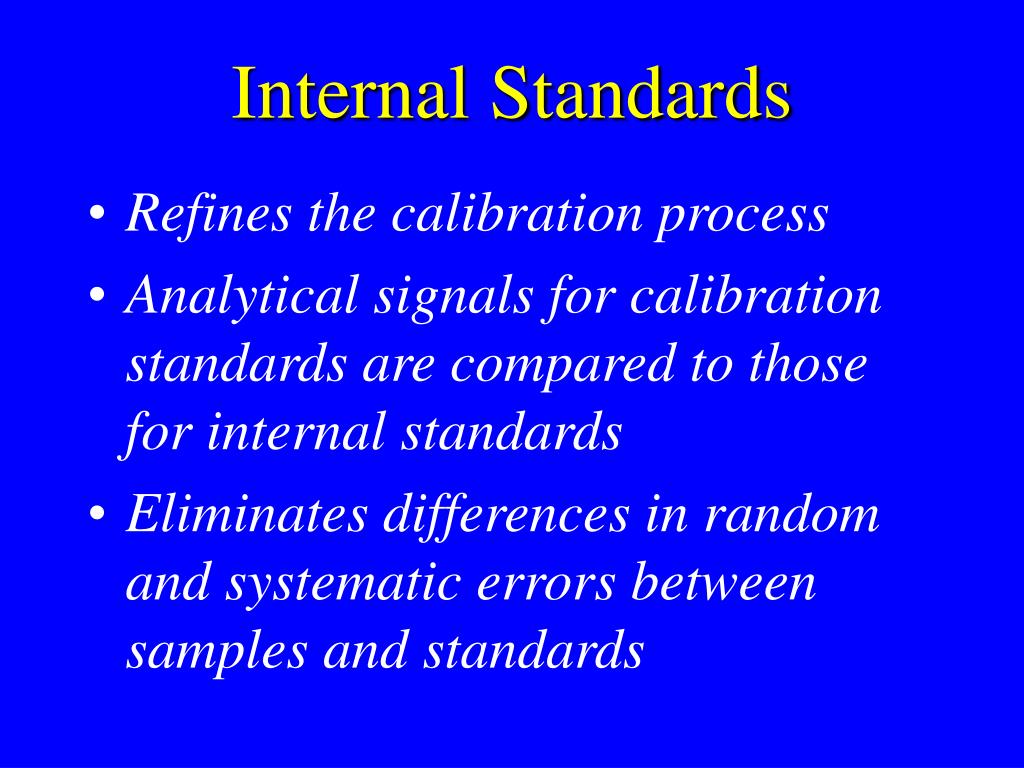 Internal Standards

• Refines the calibration process

• Analytical signals for calibration standards are compared to those for internal standards

• Eliminates differences in random and systematic errors between samples and standards